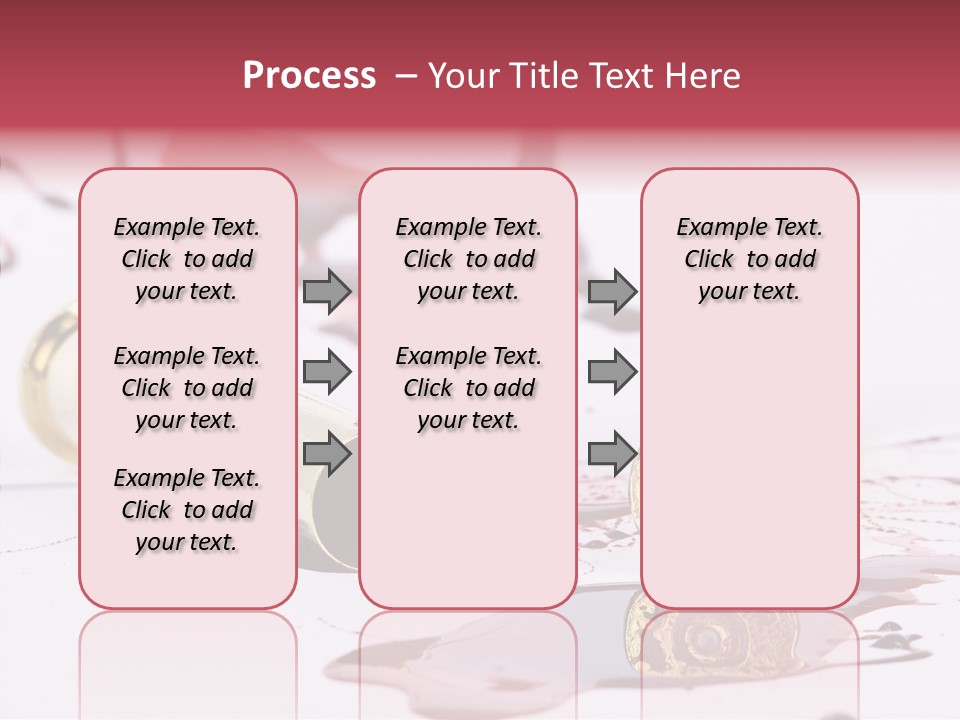 Process – Your Title Text Here

Example Text. Click to add your text.

Example Text. Click to add your text.

Example Text. Click to add your text.

Example Text. Click to add your text.

Example Text. Click to add your text.

Example Text. Click to add your text.